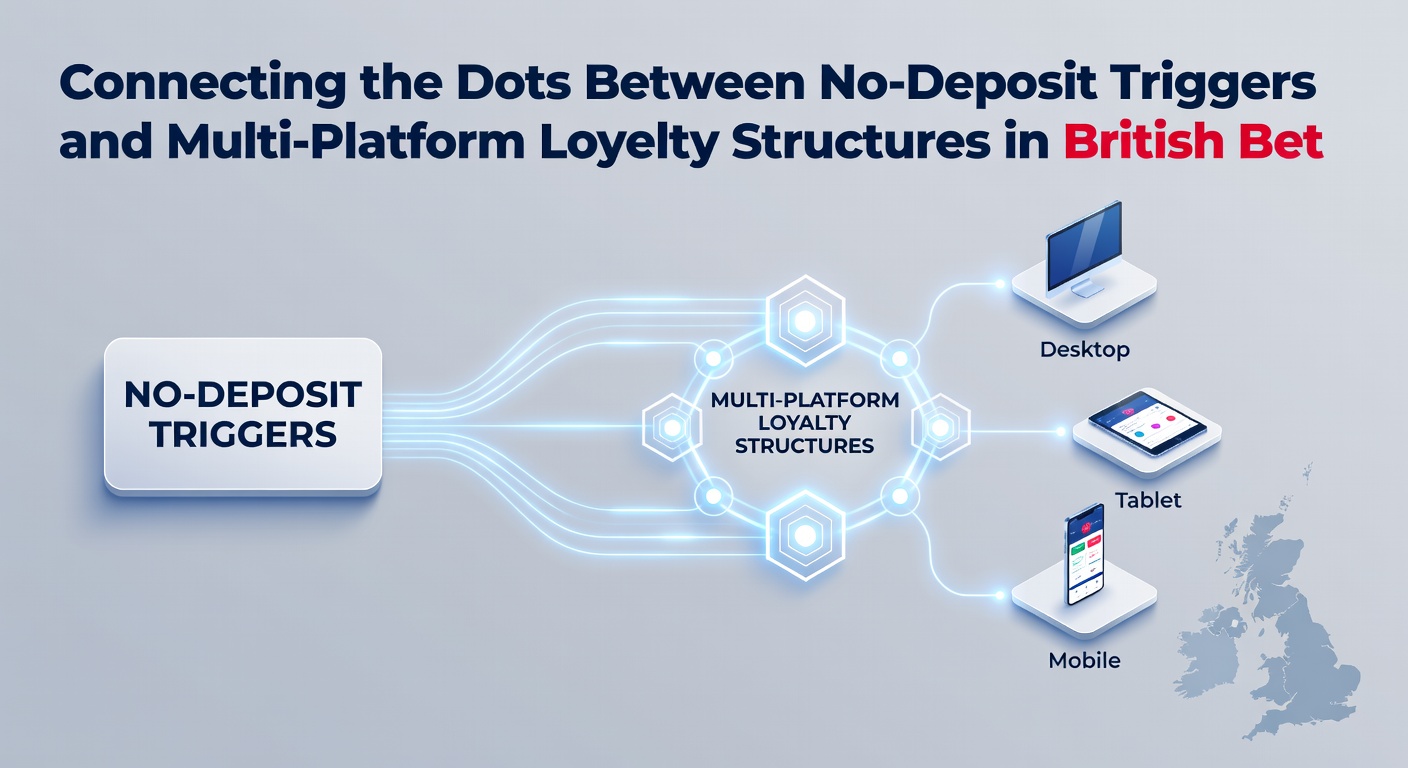 Connecting the Dots Between No-Deposit Triggers and Multi-Platform Loyelty Structures in British Bet

NO-DEPOSIT TRIGGERS

MULTI-PLATFORM LOYALTY STRUCTURES

Desktop

Tablet

Mobile